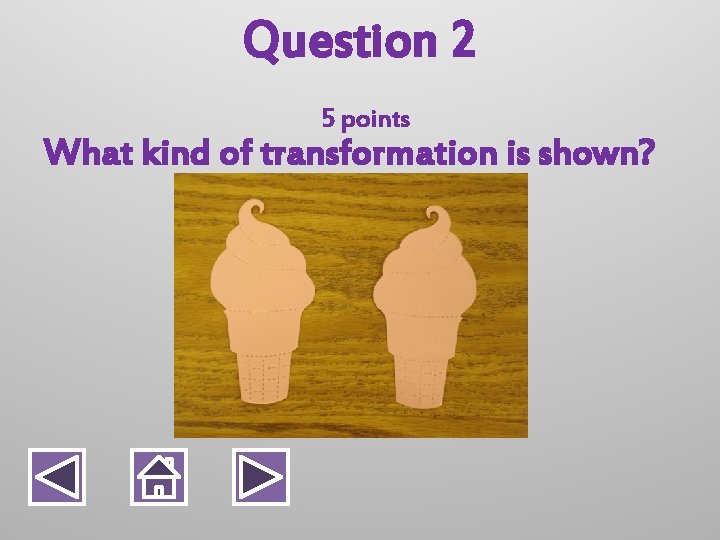 Question 2

5 points

What kind of transformation is shown?